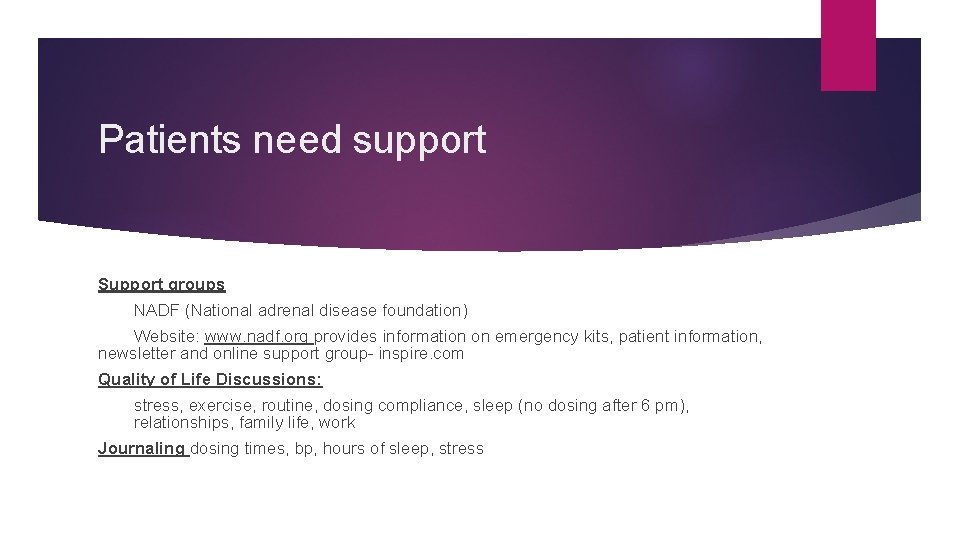 Patients need support

Support groups

NADF (National adrenal disease foundation)

Website: www.nadf.org provides information on emergency kits, patient information, newsletter and online support group- inspire.com

Quality of Life Discussions:

stress, exercise, routine, dosing compliance, sleep (no dosing after 6 pm), relationships, family life, work

Journaling dosing times, bp, hours of sleep, stress